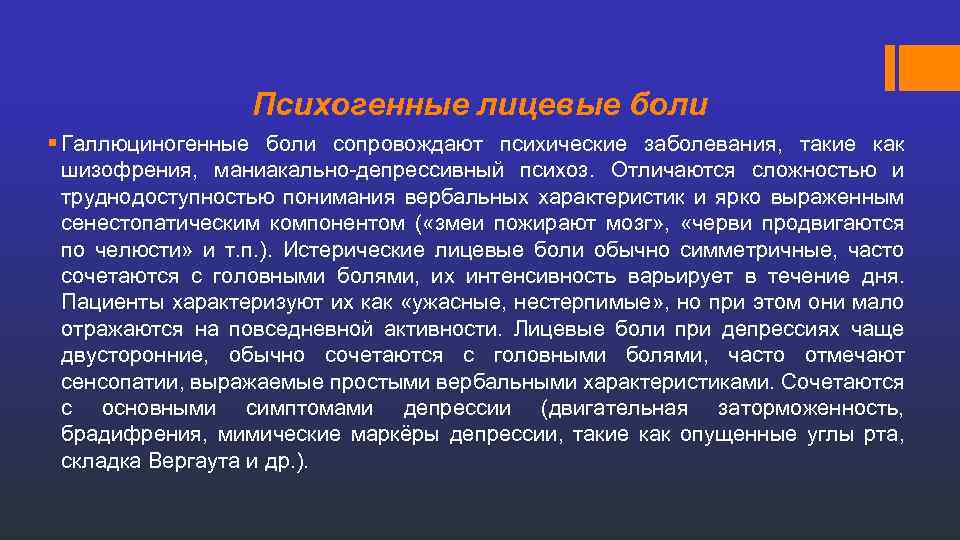 Психогенные лицевые боли

Галлюциногенные боли сопровождают психические заболевания, такие как шизофрения, маниакально-депрессивный психоз. Отличаются сложностью и труднодоступностью понимания вербальных характеристик и ярко выраженным сенестопатическим компонентом («змеи пожирают мозг», «черви продвигаются по челюсти» и т.п.). Истерические лицевые боли обычно симметричные, часто сочетаются с головными болями, их интенсивность варьирует в течение дня. Пациенты характеризуют их как «ужасные, нестерпимые», но при этом они мало отражаются на повседневной активности. Лицевые боли при депрессиях чаще двусторонние, обычно сочетаются с головными болями, часто отмечают сенсопатии, выражаемые простыми вербальными характеристиками. Сочетаются с основными симптомами депрессии (двигательная заторможенность, брадифрения, мимические маркёры депрессии, такие как опущенные углы рта, складка Вергаута и др.).